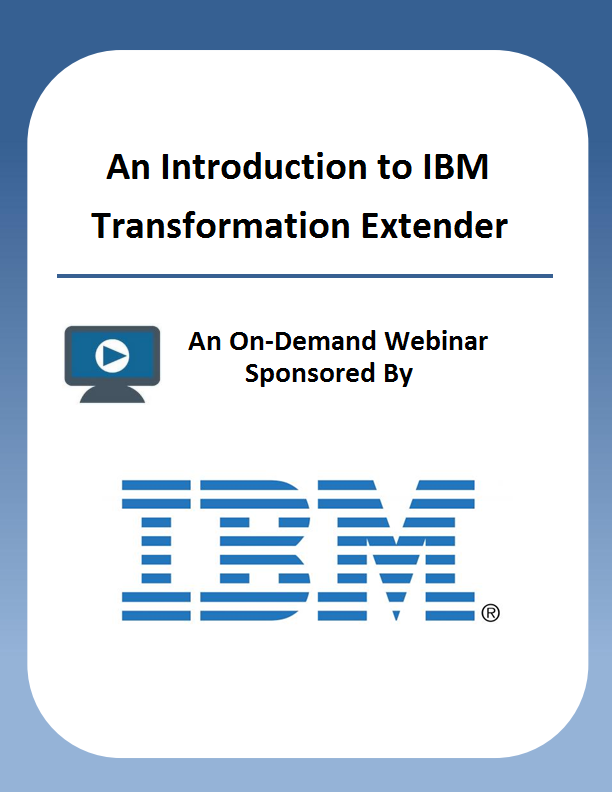 An Introduction to IBM Transformation Extender

An On-Demand Webinar Sponsored By

IBM®